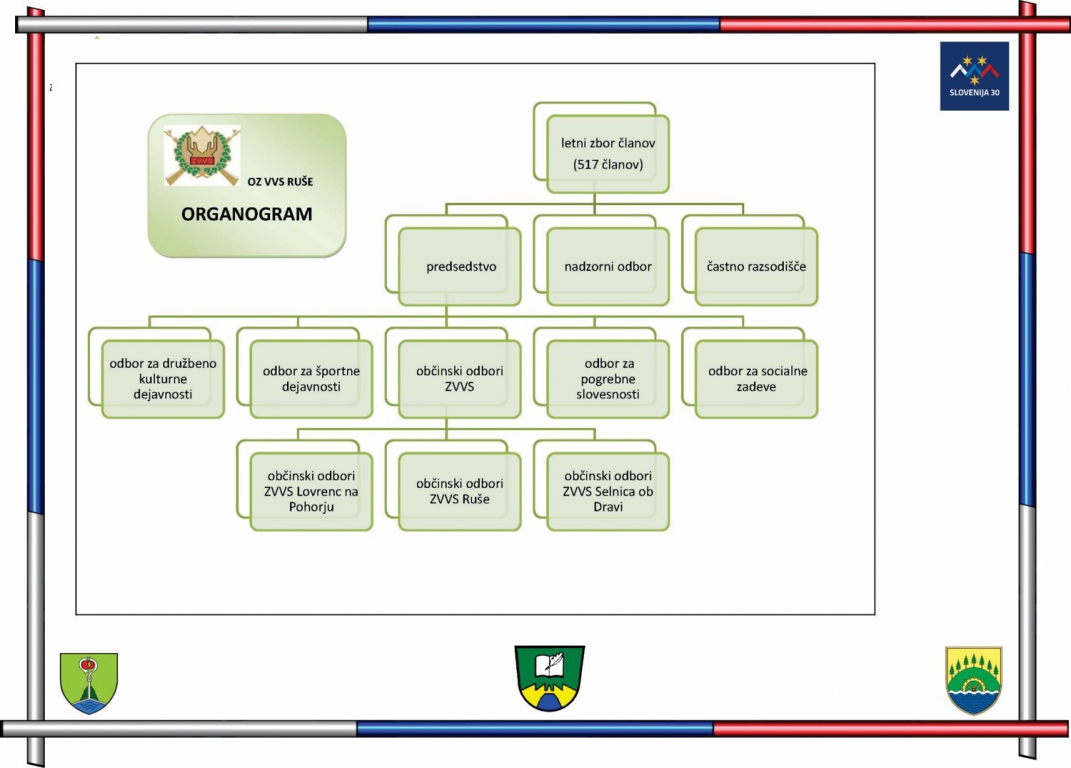 SLOVENIJA 30

ZVVS

OZ VVS RUŠE

ORGANOGRAM

letni zbor članov (517 članov)

predsedstvo

nadzorni odbor

častno razsodišče

odbor za družbeno kulturne dejavnosti

odbor za športne dejavnosti

občinski odbori ZVVS

odbor za pogrebne slovesnosti

odbor za socialne zadeve

občinski odbori ZVVS Lovrenc na Pohorju

občinski odbori ZVVS Ruše

občinski odbori ZVVS Selnica ob Dravi